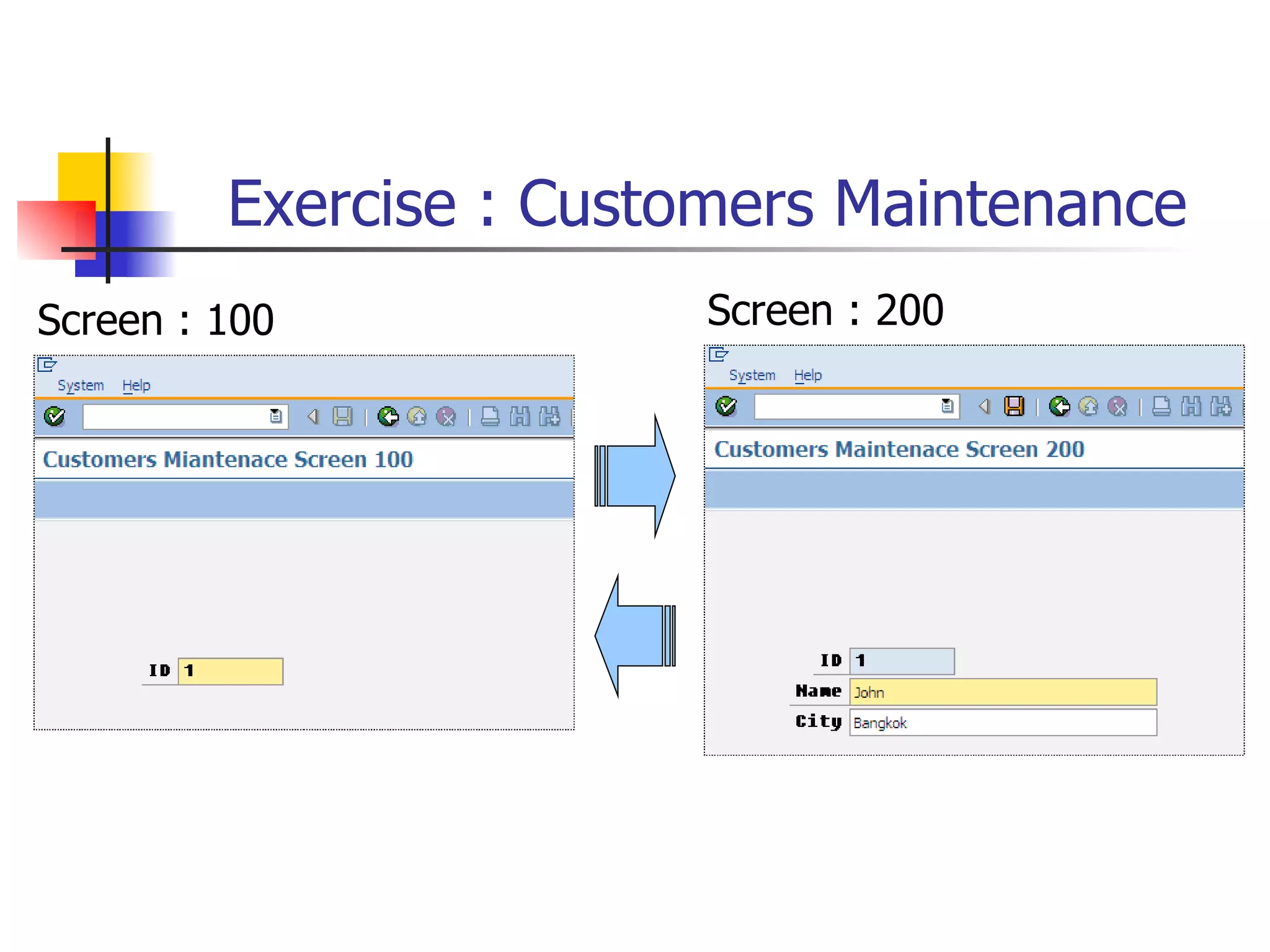 Exercise : Customers Maintenance

Screen : 100

System Help

Customers Miantenace Screen 100

ID 1

Screen : 200

System Help

Customers Maintenace Screen 200

ID 1
Name John
City Bangkok